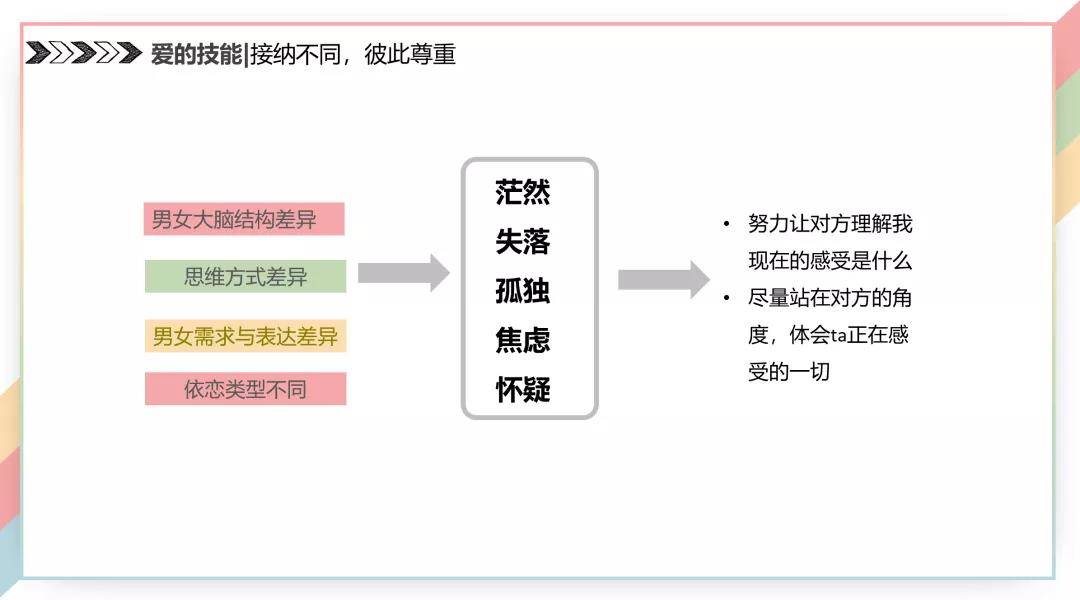 爱的技能|接纳不同，彼此尊重

男女大脑结构差异

思维方式差异

男女需求与表达差异

依恋类型不同

茫然
失落
孤独
焦虑
怀疑

• 努力让对方理解我现在的感受是什么
• 尽量站在对方的角度，体会ta正在感受的一切